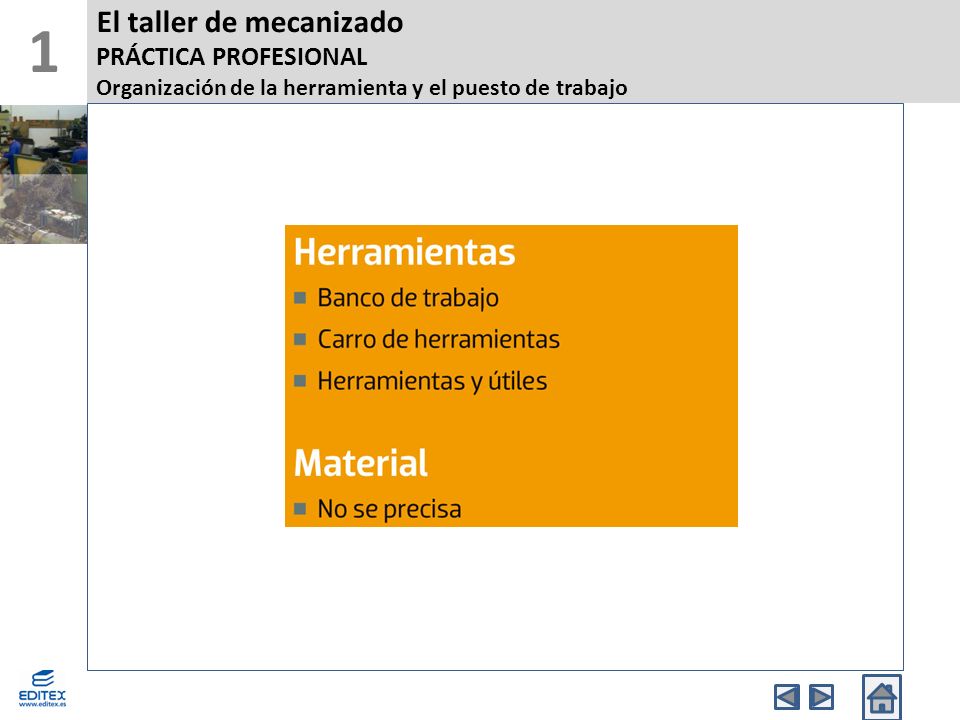 1

El taller de mecanizado
PRÁCTICA PROFESIONAL
Organización de la herramienta y el puesto de trabajo

Herramientas
Banco de trabajo
Carro de herramientas
Herramientas y útiles

Material
No se precisa

EDITEX
www.editex.es